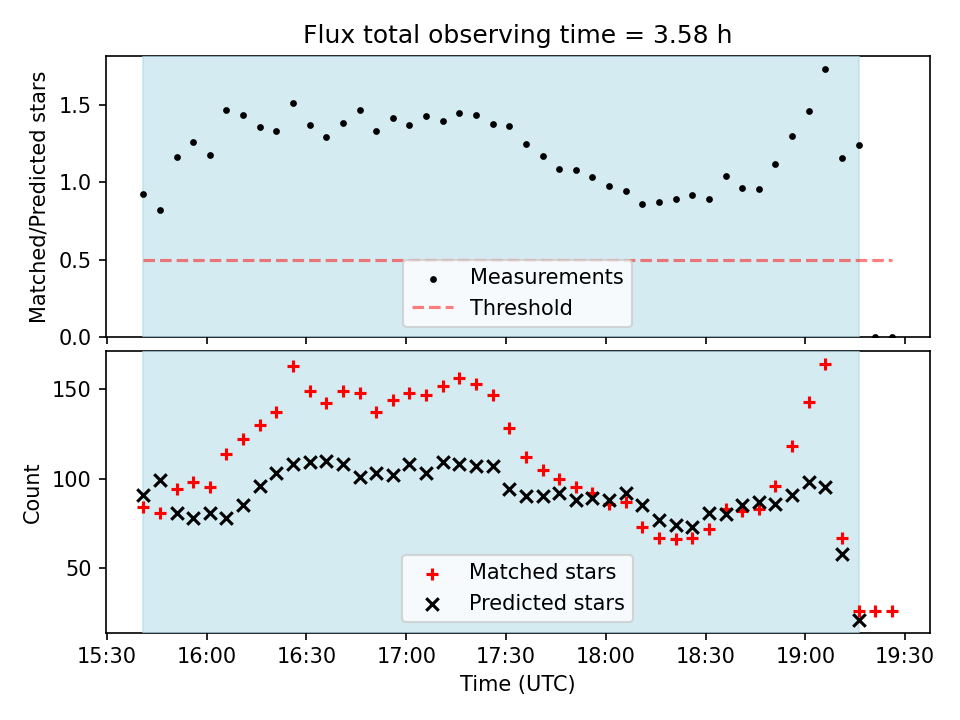 Flux total observing time = 3.58 h

Matched/Predicted stars

1.5
1.0
0.5
0.0

Measurements
Threshold

Count

150
100
50

Matched stars
Predicted stars

15:30 16:00 16:30 17:00 17:30 18:00 18:30 19:00 19:30
Time (UTC)